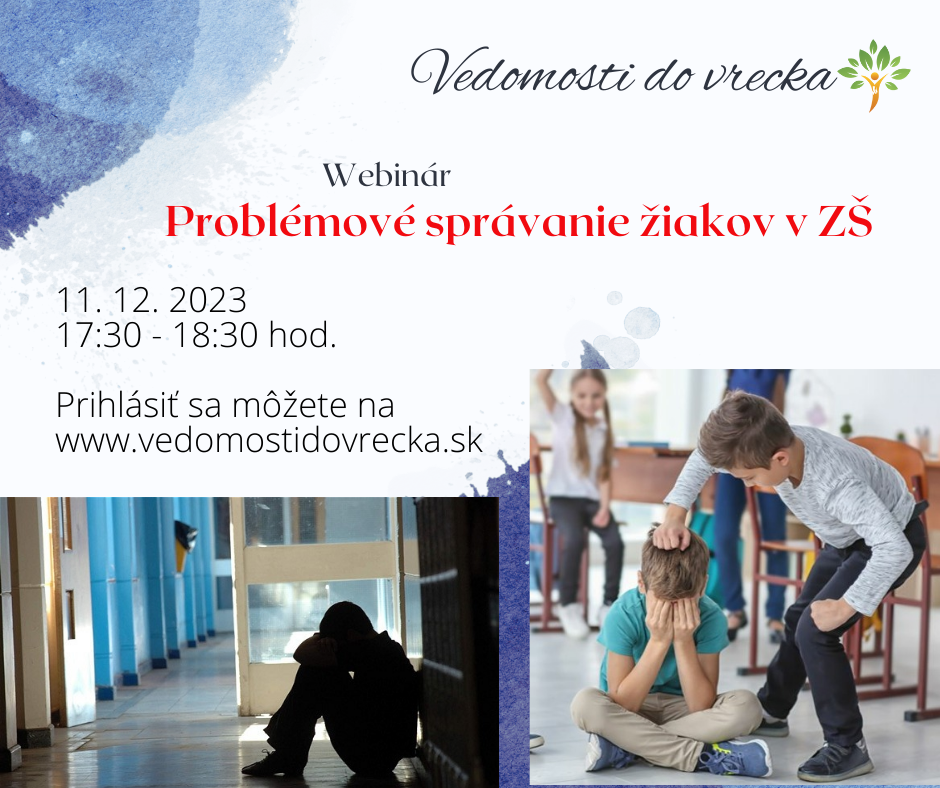 Vedomosti do vrecka

Webinár
Problémové správanie žiakov v ZŠ

11. 12. 2023
17:30 - 18:30 hod.

Prihlásiť sa môžete na
www.vedomostidovrecka.sk